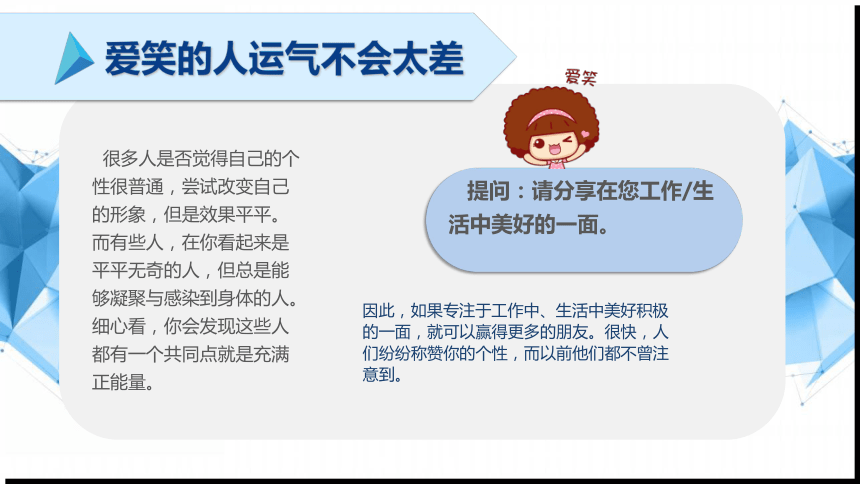 爱笑的人运气不会太差

很多人是否觉得自己的个性很普通，尝试改变自己的形象，但是效果平平。而有些人，在你看起来是平平无奇的人，但总是能够凝聚与感染到身体的人。细心看，你会发现这些人都有一个共同点就是充满正能量。

爱笑

提问：请分享在您工作/生活中美好的一面。

因此，如果专注于工作中、生活中美好积极的一面，就可以赢得更多的朋友。很快，人们纷纷称赞你的个性，而以前他们都不曾注意到。